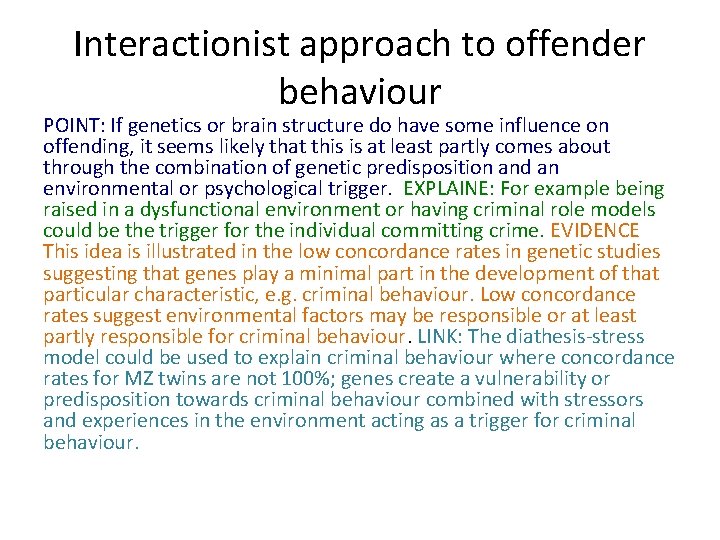 Interactionist approach to offender behaviour

POINT: If genetics or brain structure do have some influence on offending, it seems likely that this is at least partly comes about through the combination of genetic predisposition and an environmental or psychological trigger. EXPLAINE: For example being raised in a dysfunctional environment or having criminal role models could be the trigger for the individual committing crime. EVIDENCE This idea is illustrated in the low concordance rates in genetic studies suggesting that genes play a minimal part in the development of that particular characteristic, e.g. criminal behaviour. Low concordance rates suggest environmental factors may be responsible or at least partly responsible for criminal behaviour. LINK: The diathesis-stress model could be used to explain criminal behaviour where concordance rates for MZ twins are not 100%; genes create a vulnerability or predisposition towards criminal behaviour combined with stressors and experiences in the environment acting as a trigger for criminal behaviour.